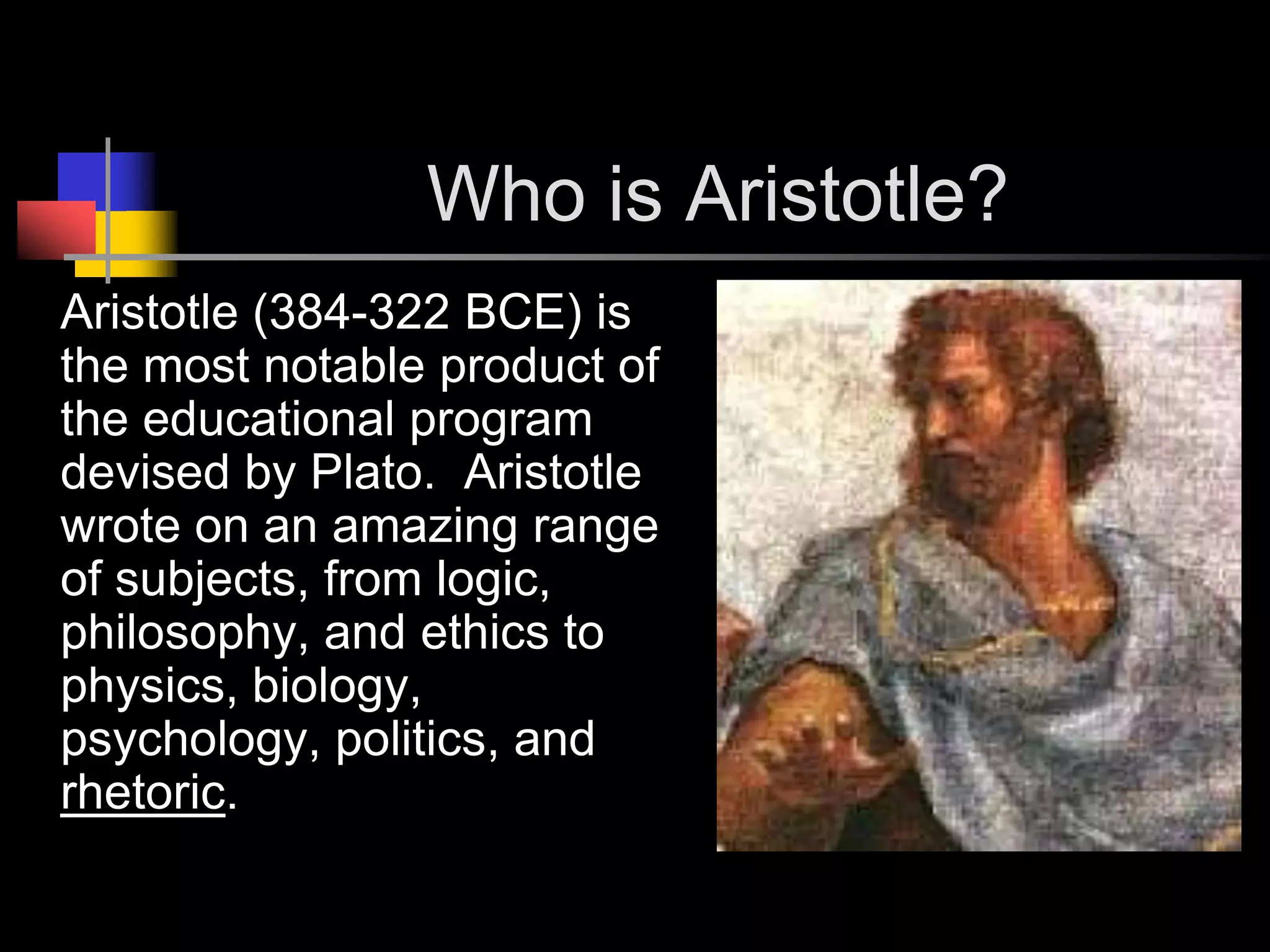 Who is Aristotle?

Aristotle (384-322 BCE) is the most notable product of the educational program devised by Plato. Aristotle wrote on an amazing range of subjects, from logic, philosophy, and ethics to physics, biology, psychology, politics, and rhetoric.